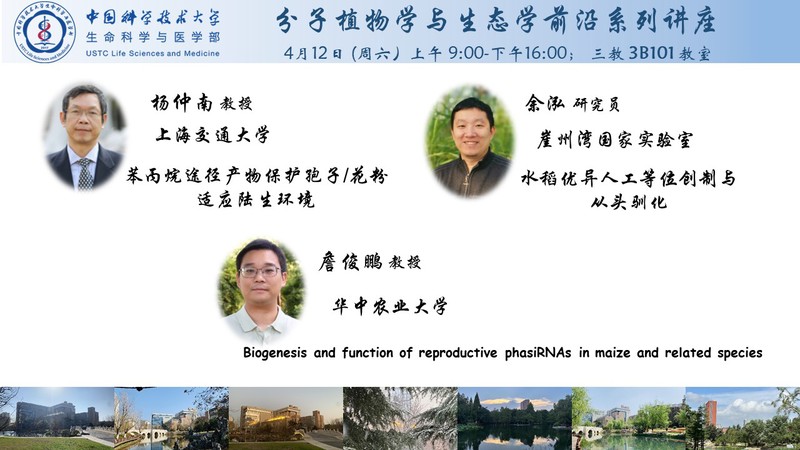 中国科学技术大学
生命科学与医学部
USTC Life Sciences and Medicine

分子植物学与生态学前沿系列讲座

4月12日（周六）上午 9:00-下午16:00； 三教 3B101 教室

杨仲南 教授
上海交通大学
苯丙烷途径产物保护孢子/花粉适应陆生环境

余泓 研究员
崖州湾国家实验室
水稻优异人工等位创制与从头驯化

詹俊鹏 教授
华中农业大学
Biogenesis and function of reproductive phasiRNAs in maize and related species